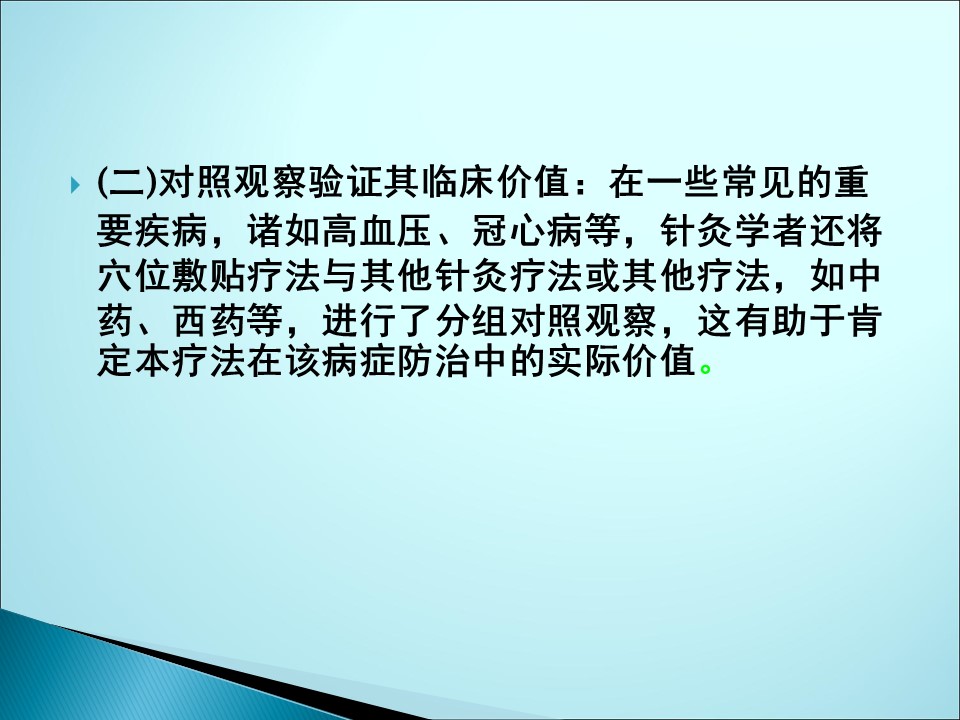 (二)对照观察验证其临床价值：在一些常见的重要疾病，诸如高血压、冠心病等，针灸学者还将穴位敷贴疗法与其他针灸疗法或其他疗法，如中药、西药等，进行了分组对照观察，这有助于肯定本疗法在该病症防治中的实际价值。